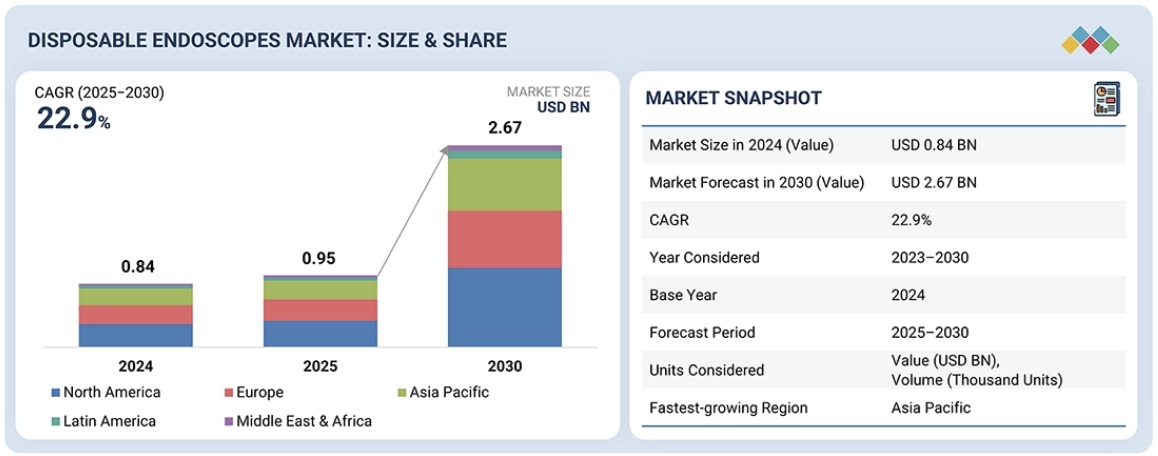 DISPOSABLE ENDOSCOPES MARKET: SIZE & SHARE

CAGR (2025–2030)
22.9%

MARKET SIZE
USD BN

0.84
0.95
2.67

2024
2025
2030

North America
Europe
Asia Pacific
Latin America
Middle East & Africa

MARKET SNAPSHOT

| | |
|---|---|
| Market Size in 2024 (Value) | USD 0.84 BN |
| Market Forecast in 2030 (Value) | USD 2.67 BN |
| CAGR | 22.9% |
| Year Considered | 2023–2030 |
| Base Year | 2024 |
| Forecast Period | 2025–2030 |
| Units Considered | Value (USD BN), Volume (Thousand Units) |
| Fastest-growing Region | Asia Pacific |